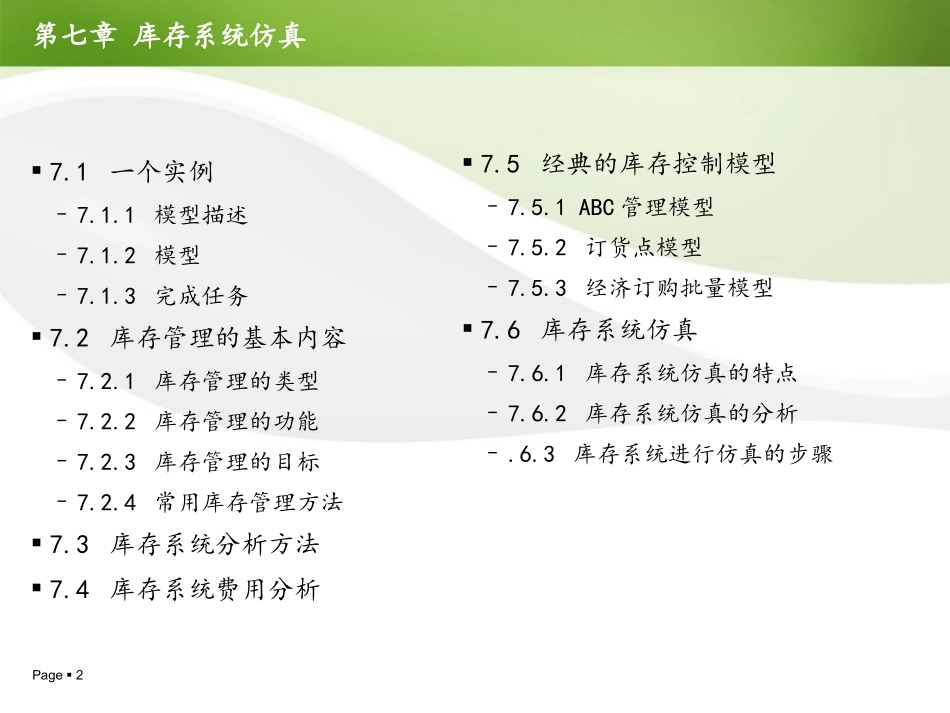 第七章 库存系统仿真

▪ 7.1 一个实例
– 7.1.1 模型描述
– 7.1.2 模型
– 7.1.3 完成任务
▪ 7.2 库存管理的基本内容
– 7.2.1 库存管理的类型
– 7.2.2 库存管理的功能
– 7.2.3 库存管理的目标
– 7.2.4 常用库存管理方法
▪ 7.3 库存系统分析方法
▪ 7.4 库存系统费用分析

▪ 7.5 经典的库存控制模型
– 7.5.1 ABC 管理模型
– 7.5.2 订货点模型
– 7.5.3 经济订购批量模型
▪ 7.6 库存系统仿真
– 7.6.1 库存系统仿真的特点
– 7.6.2 库存系统仿真的分析
– .6.3 库存系统进行仿真的步骤

Page ▪ 2